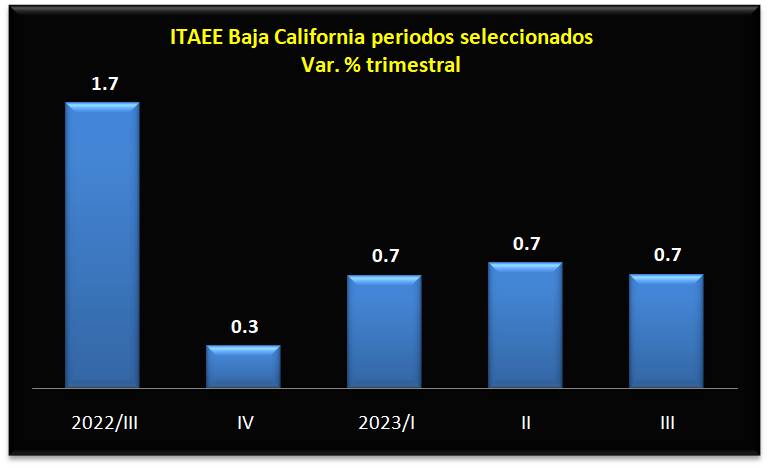 ITAEE Baja California periodos seleccionados
Var. % trimestral

1.7
0.3
0.7
0.7
0.7

2022/III
IV
2023/I
II
III